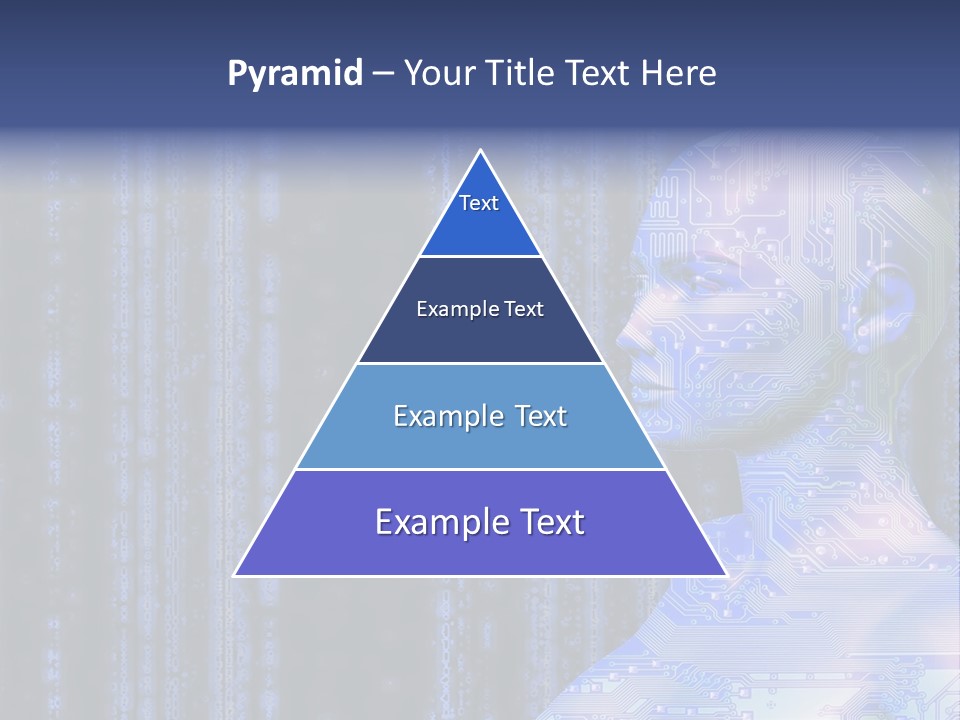 Pyramid – Your Title Text Here

Text

Example Text

Example Text

Example Text